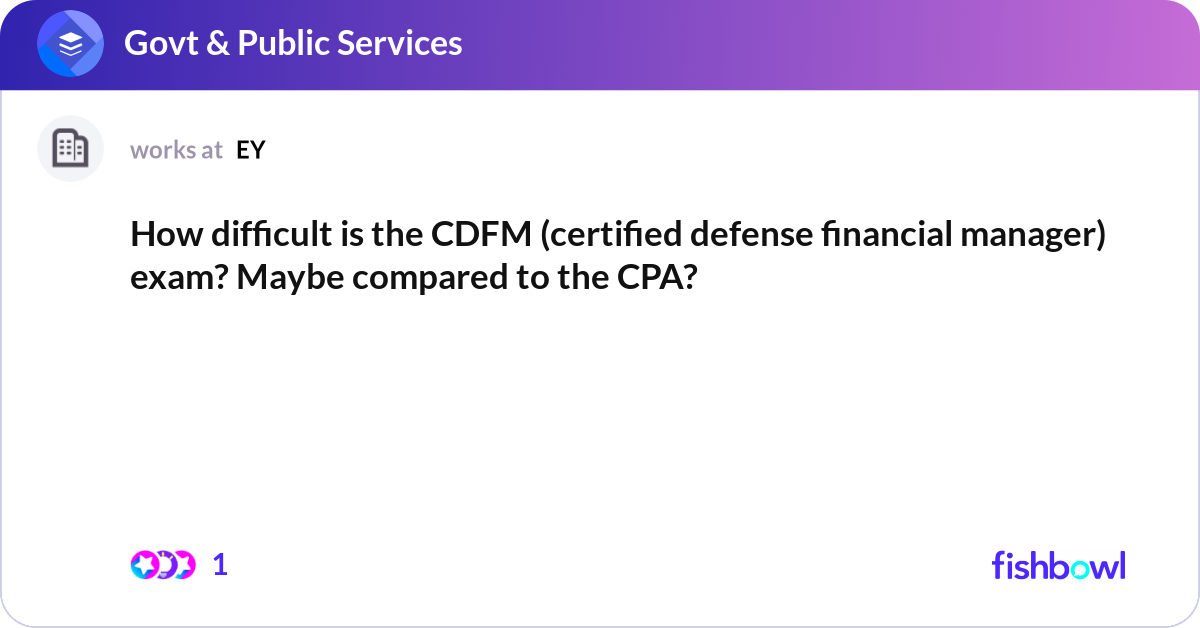 Govt & Public Services

works at EY

How difficult is the CDFM (certified defense financial manager) exam? Maybe compared to the CPA?

1

fishbowl